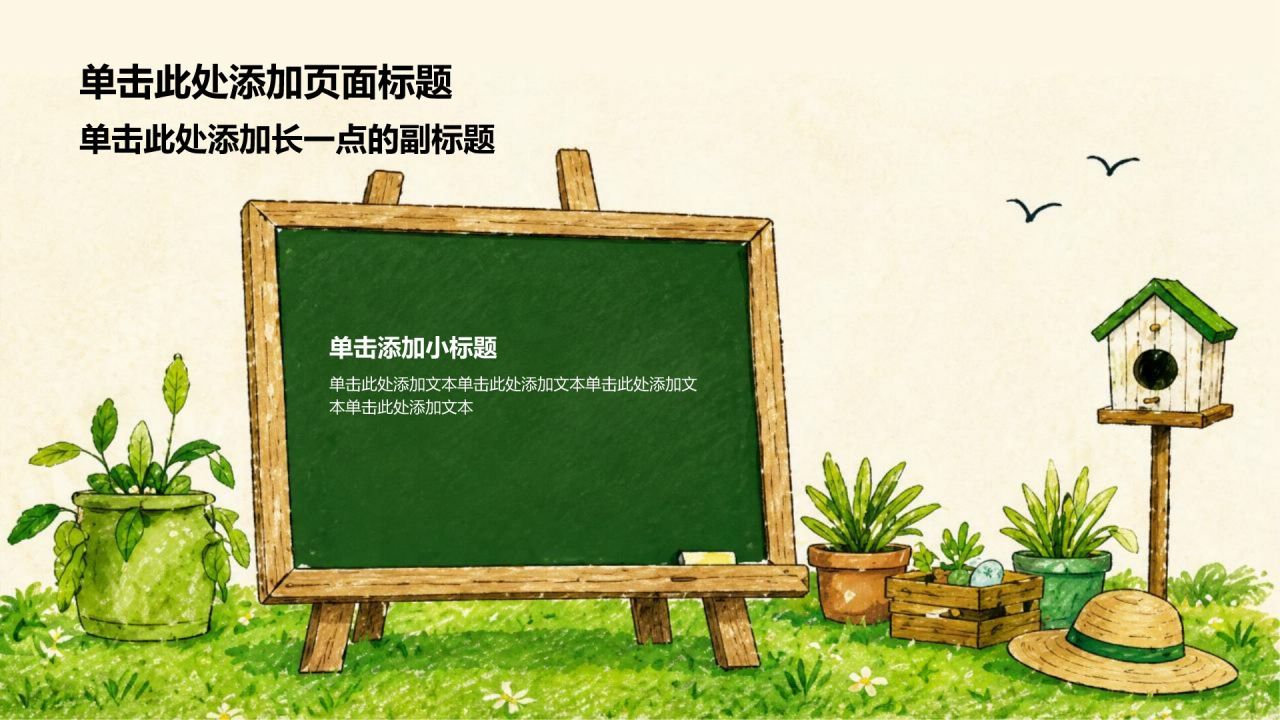 单击此处添加页面标题

单击此处添加长一点的副标题

单击添加小标题

单击此处添加文本单击此处添加文本单击此处添加文本单击此处添加文本